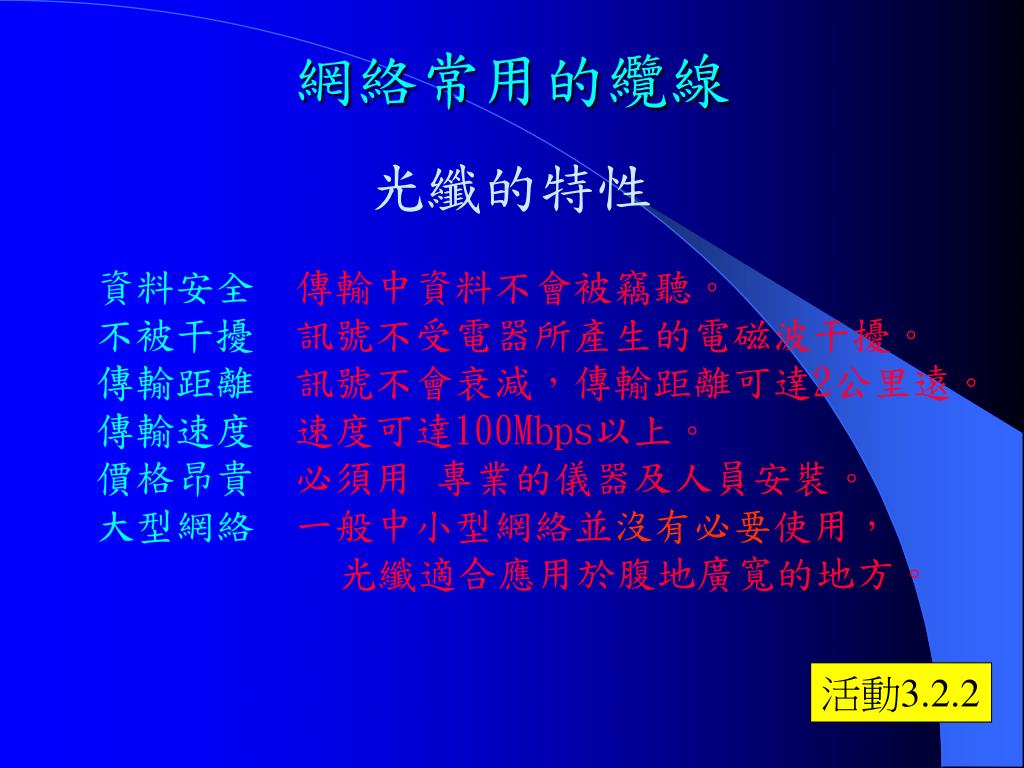 網絡常用的纜線

光纖的特性

資料安全　傳輸中資料不會被竊聽。
不被干擾　訊號不受電器所產生的電磁波干擾。
傳輸距離　訊號不會衰減，傳輸距離可達2公里遠。
傳輸速度　速度可達100Mbps以上。
價格昂貴　必須用 專業的儀器及人員安裝。
大型網絡　一般中小型網絡並沒有必要使用，
　光纖適合應用於腹地廣寬的地方。

活動3.2.2